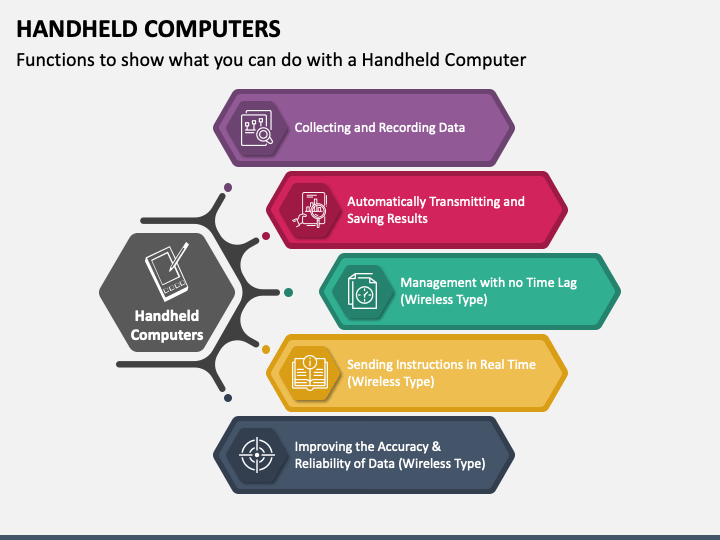 HANDHELD COMPUTERS

Functions to show what you can do with a Handheld Computer

Handheld Computers

Collecting and Recording Data

Automatically Transmitting and Saving Results

Management with no Time Lag (Wireless Type)

Sending Instructions in Real Time (Wireless Type)

Improving the Accuracy & Reliability of Data (Wireless Type)